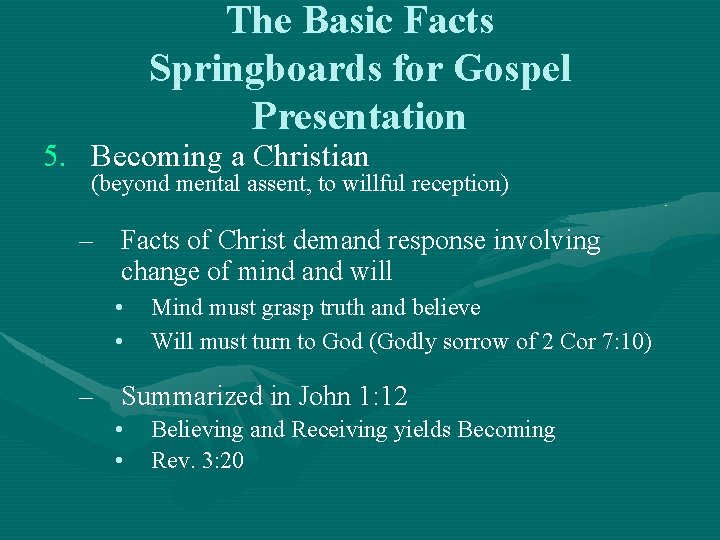 The Basic Facts Springboards for Gospel Presentation

5. Becoming a Christian
(beyond mental assent, to willful reception)

– Facts of Christ demand response involving change of mind and will
• Mind must grasp truth and believe
• Will must turn to God (Godly sorrow of 2 Cor 7:10)

– Summarized in John 1:12
• Believing and Receiving yields Becoming
• Rev. 3:20